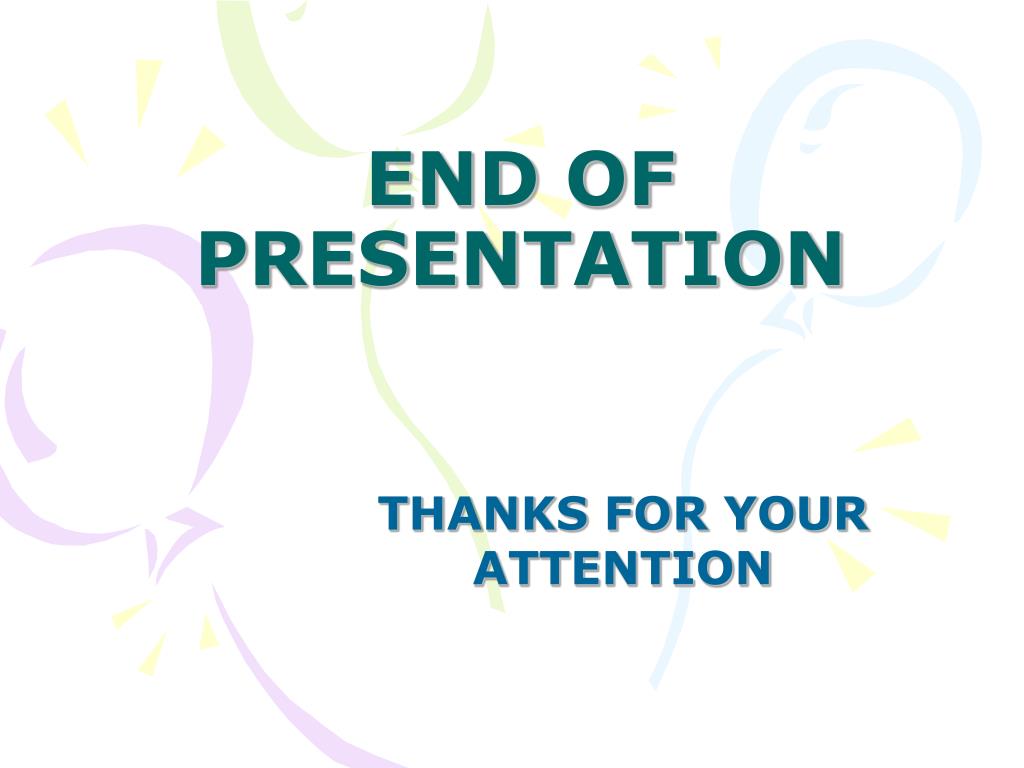 END OF PRESENTATION

THANKS FOR YOUR ATTENTION